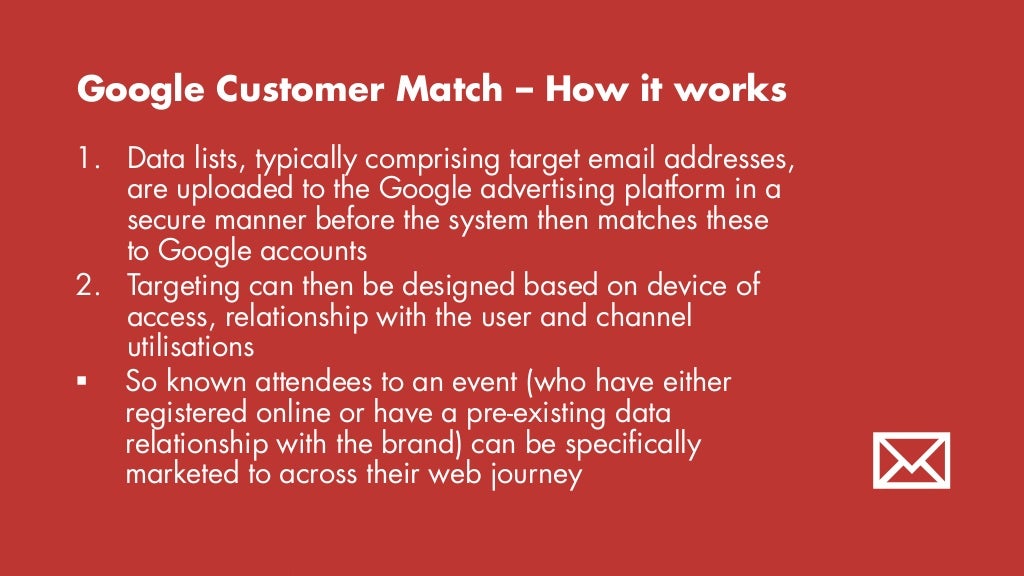 Google Customer Match – How it works

1. Data lists, typically comprising target email addresses, are uploaded to the Google advertising platform in a secure manner before the system then matches these to Google accounts
2. Targeting can then be designed based on device of access, relationship with the user and channel utilisations

▪ So known attendees to an event (who have either registered online or have a pre-existing data relationship with the brand) can be specifically marketed to across their web journey